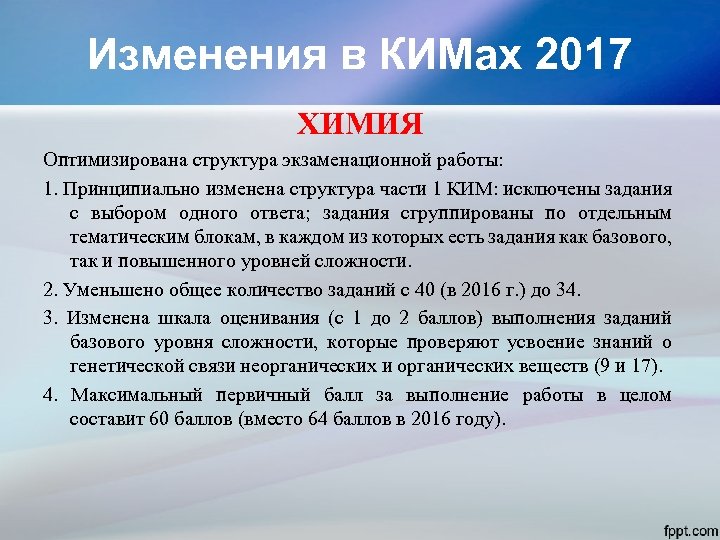 Изменения в КИМах 2017

ХИМИЯ

Оптимизирована структура экзаменационной работы:

1. Принципиально изменена структура части 1 КИМ: исключены задания с выбором одного ответа; задания сгруппированы по отдельным тематическим блокам, в каждом из которых есть задания как базового, так и повышенного уровней сложности.

2. Уменьшено общее количество заданий с 40 (в 2016 г.) до 34.

3. Изменена шкала оценивания (с 1 до 2 баллов) выполнения заданий базового уровня сложности, которые проверяют усвоение знаний о генетической связи неорганических и органических веществ (9 и 17).

4. Максимальный первичный балл за выполнение работы в целом составит 60 баллов (вместо 64 баллов в 2016 году).

fppt.com